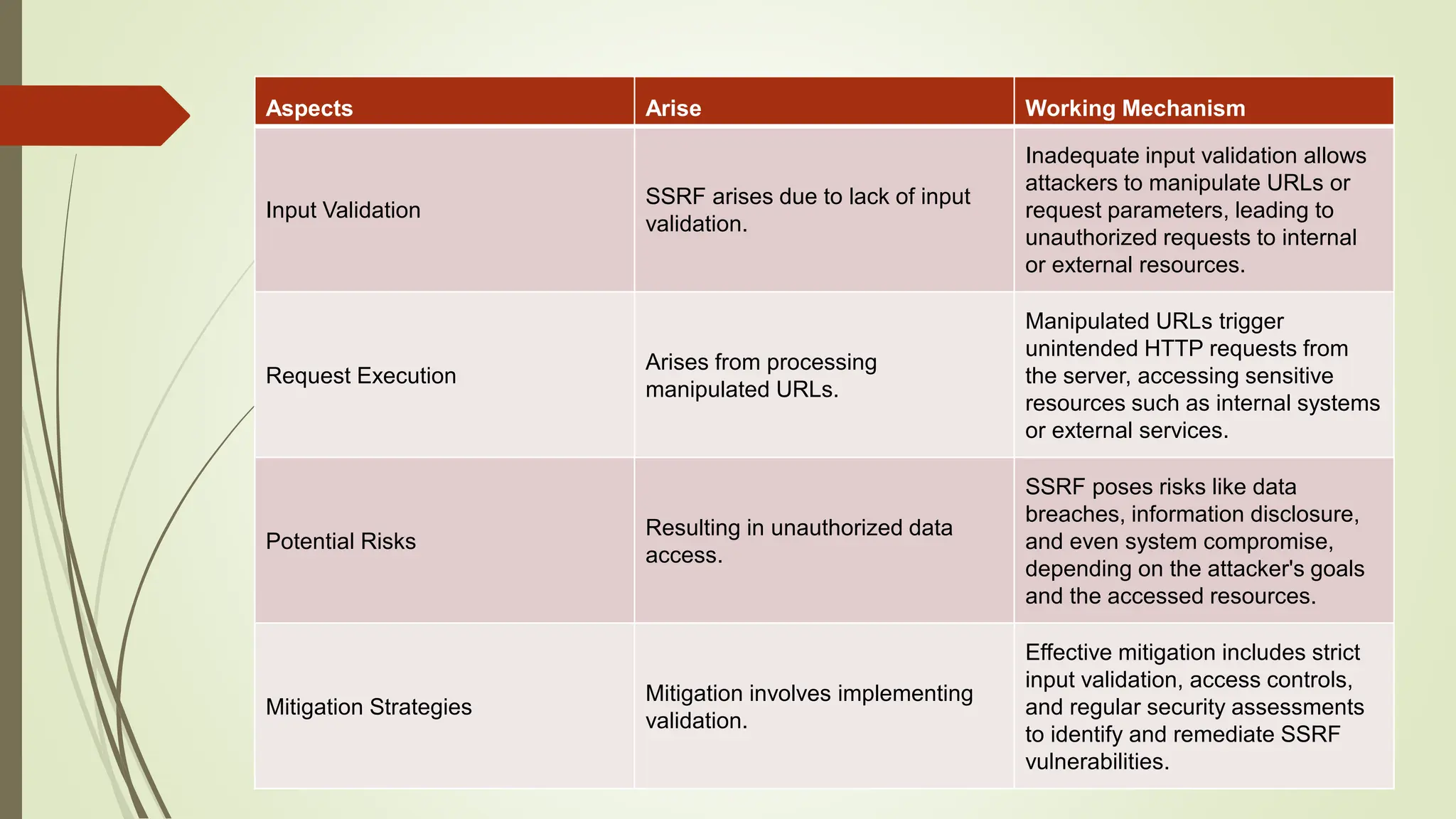 | Aspects | Arise | Working Mechanism |
|---|---|---|
| Input Validation | SSRF arises due to lack of input validation. | Inadequate input validation allows attackers to manipulate URLs or request parameters, leading to unauthorized requests to internal or external resources. |
| Request Execution | Arises from processing manipulated URLs. | Manipulated URLs trigger unintended HTTP requests from the server, accessing sensitive resources such as internal systems or external services. |
| Potential Risks | Resulting in unauthorized data access. | SSRF poses risks like data breaches, information disclosure, and even system compromise, depending on the attacker's goals and the accessed resources. |
| Mitigation Strategies | Mitigation involves implementing validation. | Effective mitigation includes strict input validation, access controls, and regular security assessments to identify and remediate SSRF vulnerabilities. |